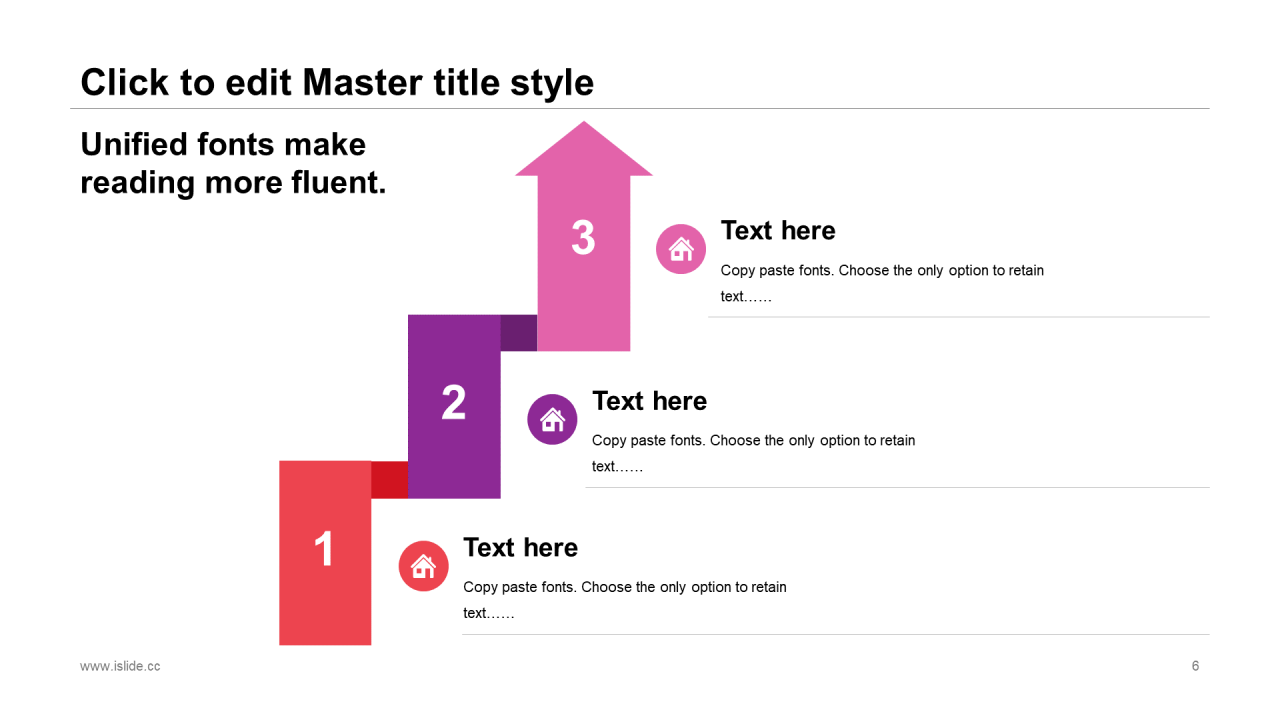 Click to edit Master title style

Unified fonts make reading more fluent.

3

Text here

Copy paste fonts. Choose the only option to retain text……

2

Text here

Copy paste fonts. Choose the only option to retain text……

1

Text here

Copy paste fonts. Choose the only option to retain text……

www.islide.cc

6